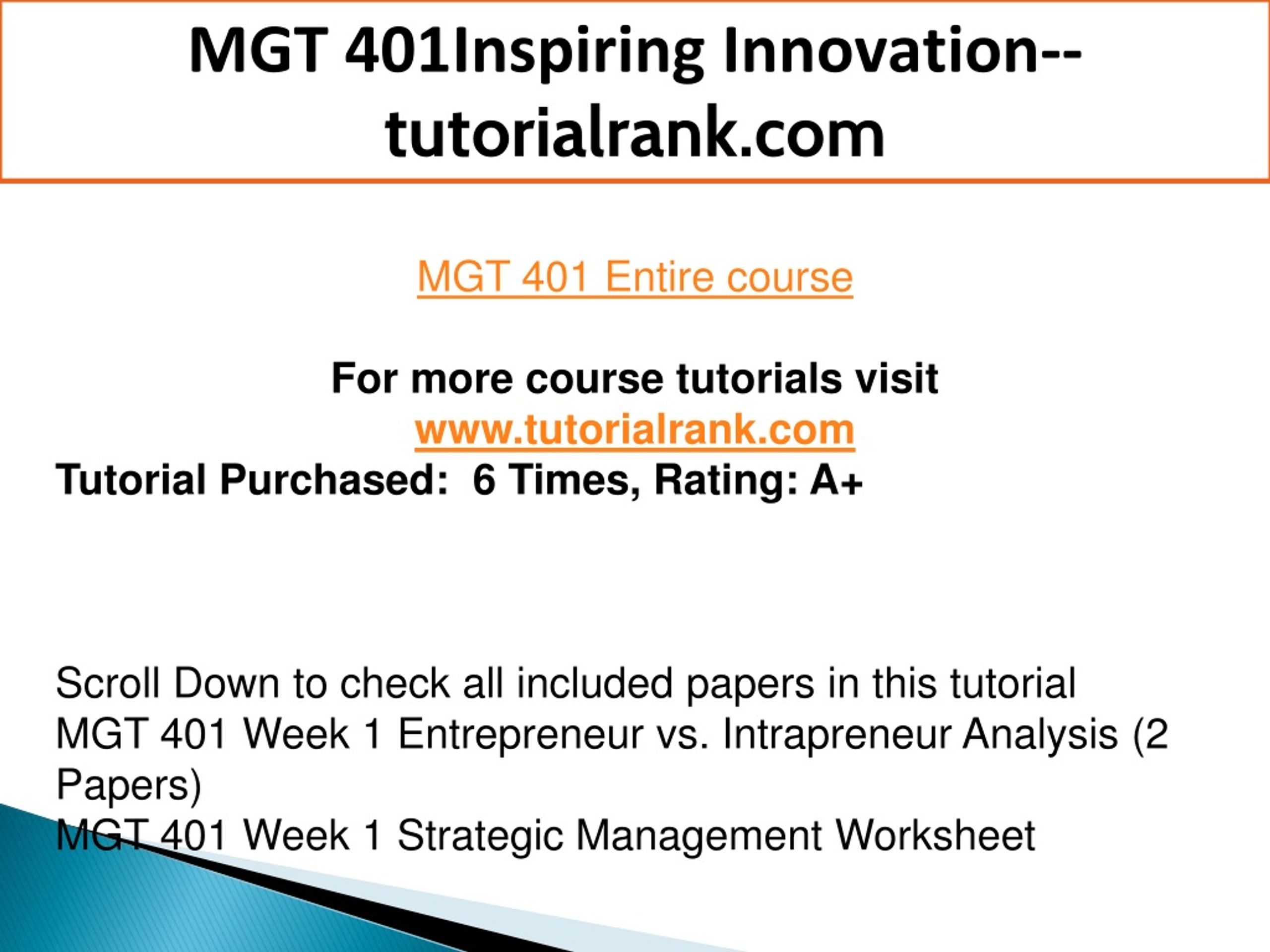 MGT 401Inspiring Innovation--tutorialrank.com

MGT 401 Entire course

For more course tutorials visit
www.tutorialrank.com
Tutorial Purchased: 6 Times, Rating: A+

Scroll Down to check all included papers in this tutorial
MGT 401 Week 1 Entrepreneur vs. Intrapreneur Analysis (2 Papers)
MGT 401 Week 1 Strategic Management Worksheet